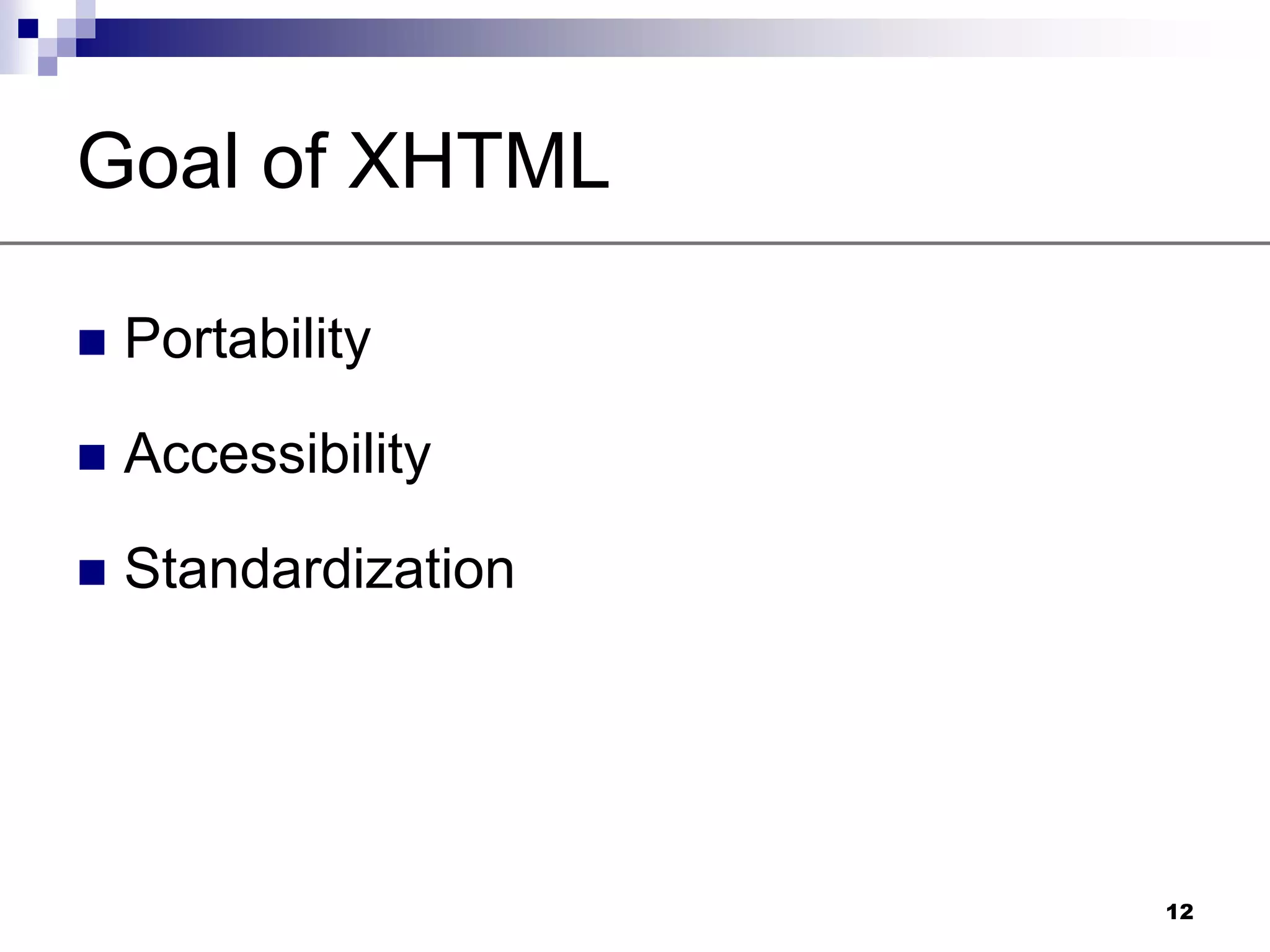 Goal of XHTML

- Portability
- Accessibility
- Standardization

12